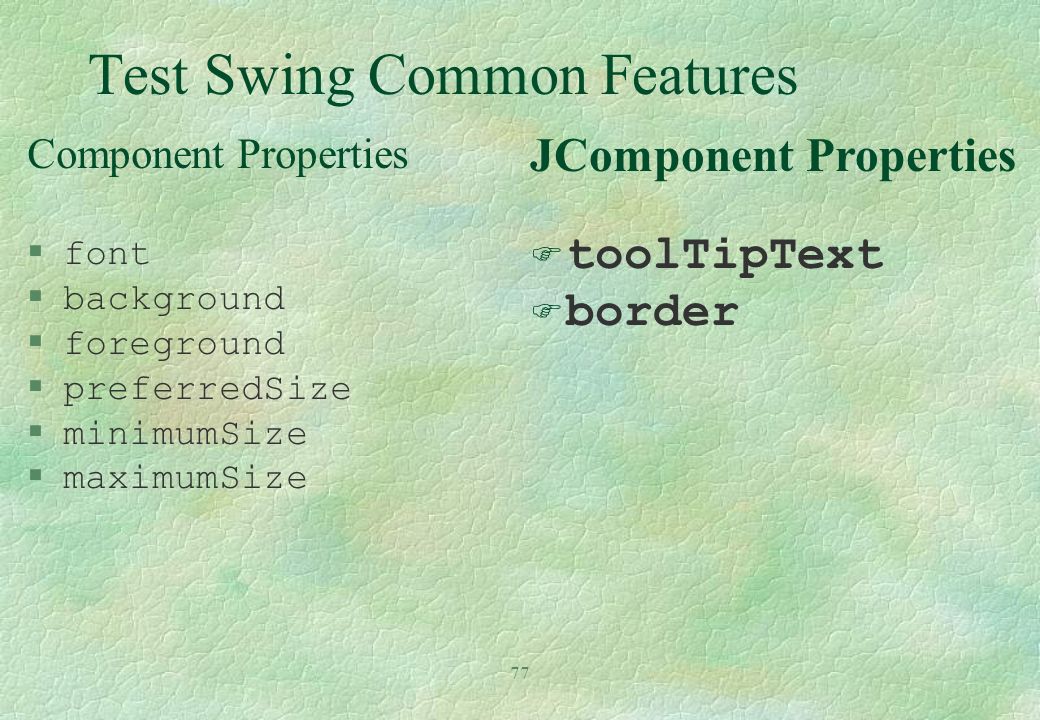 Test Swing Common Features

Component Properties

§ font
§ background
§ foreground
§ preferredSize
§ minimumSize
§ maximumSize

JComponent Properties

toolTipText
border

77